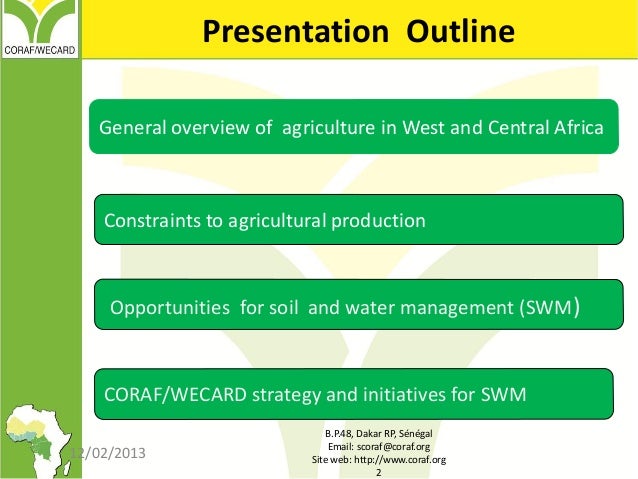 CORAF/WECARD

Presentation Outline

General overview of agriculture in West and Central Africa

Constraints to agricultural production

Opportunities for soil and water management (SWM)

CORAF/WECARD strategy and initiatives for SWM

12/02/2013

B.P.48, Dakar RP, Sénégal
Email: scoraf@coraf.org
Site web: http://www.coraf.org
2